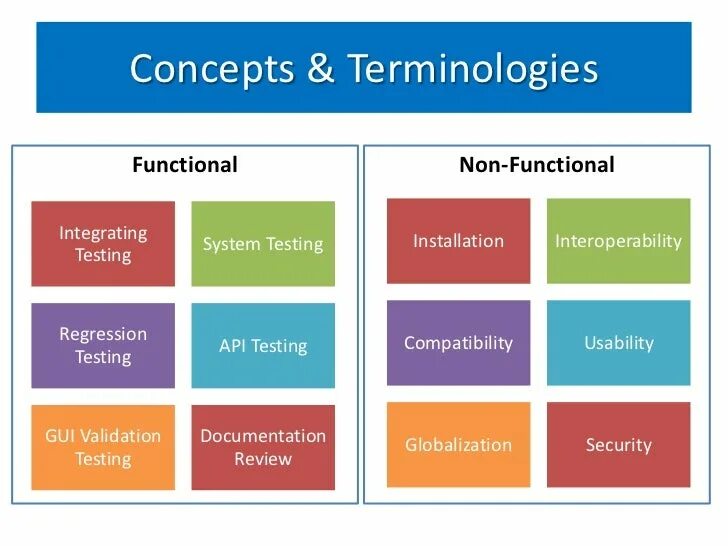 Concepts & Terminologies

Functional

Integrating Testing

System Testing

Regression Testing

API Testing

GUI Validation Testing

Documentation Review

Non-Functional

Installation

Interoperability

Compatibility

Usability

Globalization

Security